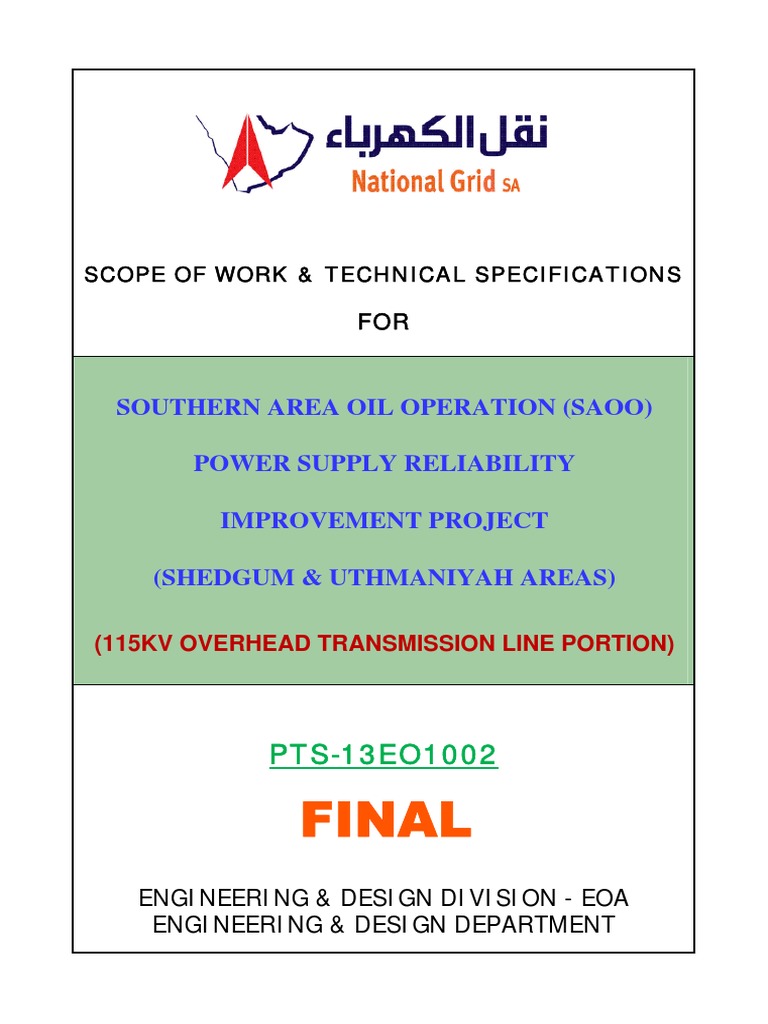 نقل الكهرباء
National Grid SA

SCOPE OF WORK & TECHNICAL SPECIFICATIONS

FOR

SOUTHERN AREA OIL OPERATION (SAOO)

POWER SUPPLY RELIABILITY

IMPROVEMENT PROJECT

(SHEDGUM & UTHMANIYAH AREAS)

(115KV OVERHEAD TRANSMISSION LINE PORTION)

PTS-13EO1002

FINAL

ENGINEERING & DESIGN DIVISION - EOA
ENGINEERING & DESIGN DEPARTMENT